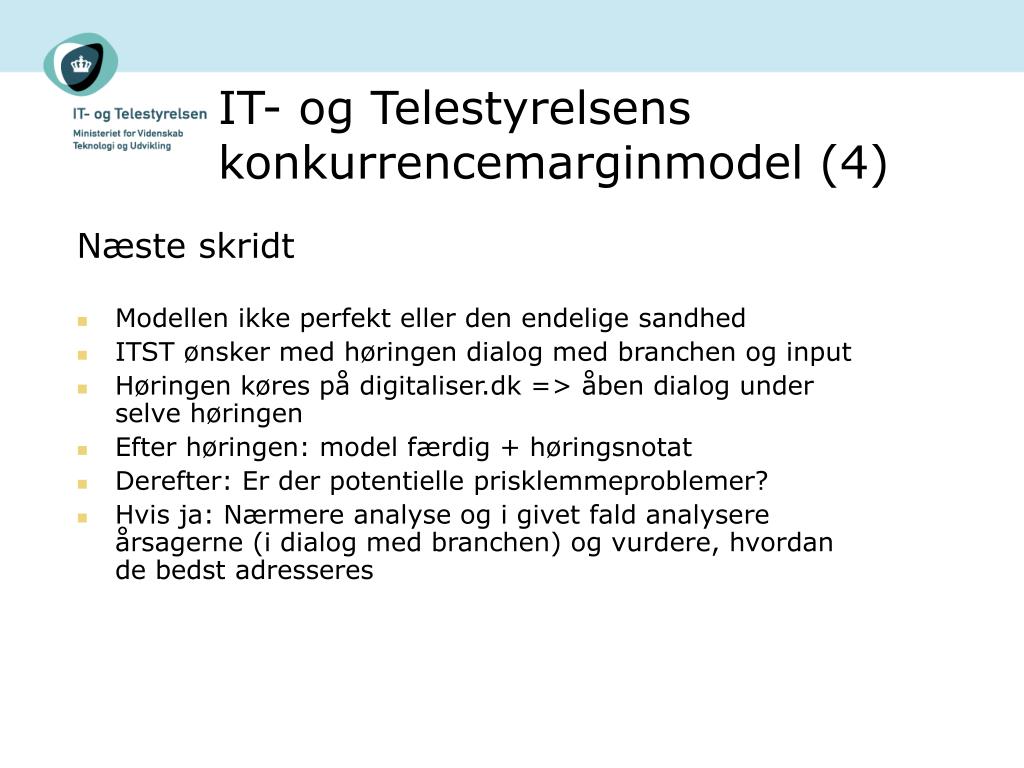 IT- og Telestyrelsen
Ministeriet for Videnskab Teknologi og Udvikling

IT- og Telestyrelsens konkurrencemarginmodel (4)

Næste skridt

- Modellen ikke perfekt eller den endelige sandhed
- ITST ønsker med høringen dialog med branchen og input
- Høringen køres på digitaliser.dk => åben dialog under selve høringen
- Efter høringen: model færdig + høringsnotat
- Derefter: Er der potentielle prisklemmeproblemer?
- Hvis ja: Nærmere analyse og i givet fald analysere årsagerne (i dialog med branchen) og vurdere, hvordan de bedst adresseres